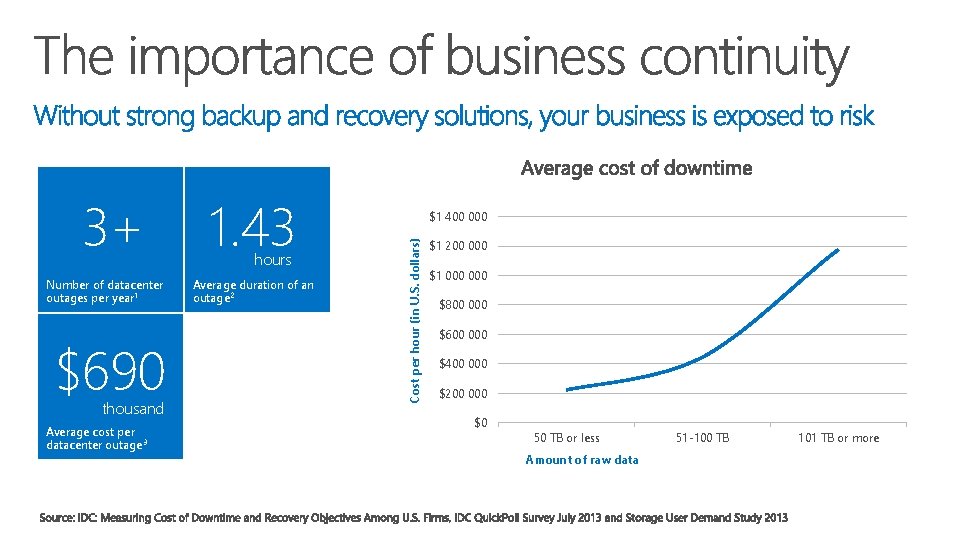 The importance of business continuity

Without strong backup and recovery solutions, your business is exposed to risk

3+

Number of datacenter outages per year$^1$

1.43 hours

Average duration of an outage$^2$

$690 thousand

Average cost per datacenter outage$^3$

Average cost of downtime

Cost per hour (in U.S. dollars)

$1 400 000
$1 200 000
$1 000 000
$800 000
$600 000
$400 000
$200 000
$0

50 TB or less
51-100 TB
101 TB or more

Amount of raw data

Source: IDC: Measuring Cost of Downtime and Recovery Objectives Among U.S. Firms, IDC QuickPoll Survey July 2013 and Storage User Demand Study 2013